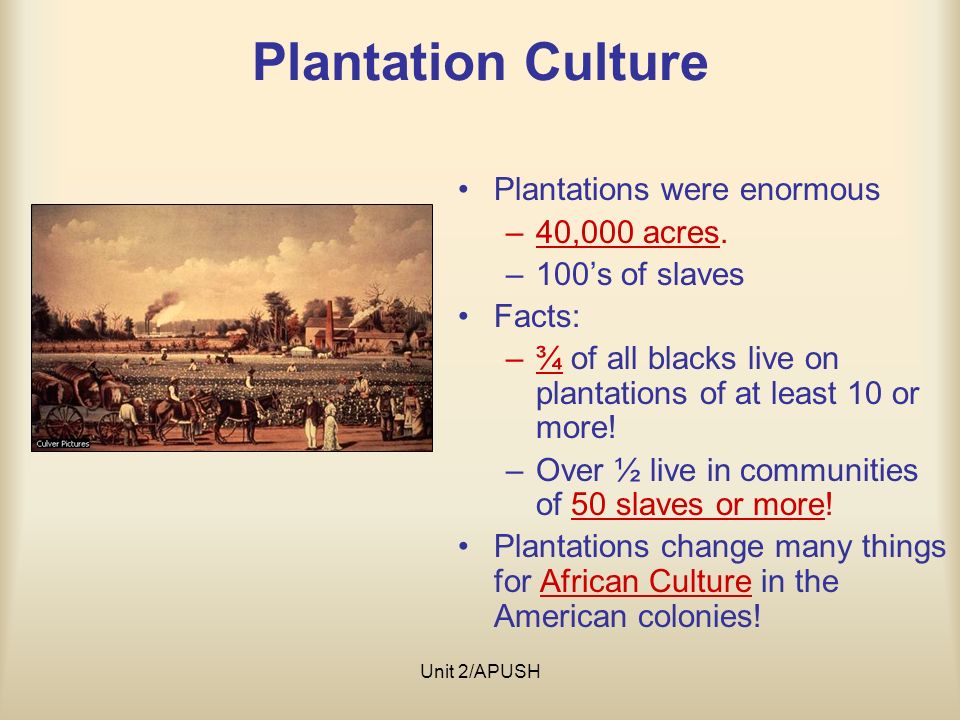 Plantation Culture

Culver Pictures

• Plantations were enormous
– 40,000 acres.
– 100's of slaves
• Facts:
– ¾ of all blacks live on plantations of at least 10 or more!
– Over ½ live in communities of 50 slaves or more!
• Plantations change many things for African Culture in the American colonies!

Unit 2/APUSH